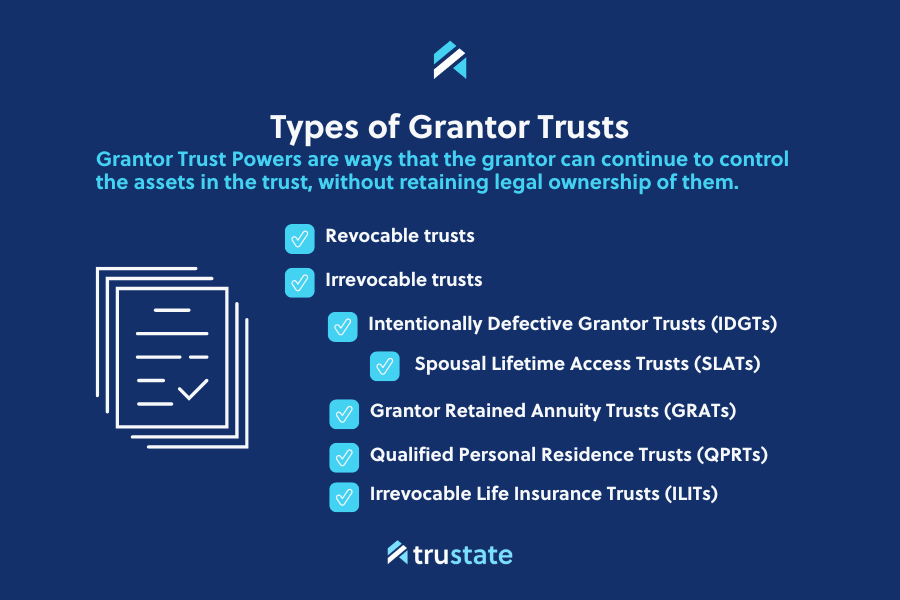 Types of Grantor Trusts

Grantor Trust Powers are ways that the grantor can continue to control the assets in the trust, without retaining legal ownership of them.

Revocable trusts

Irrevocable trusts

Intentionally Defective Grantor Trusts (IDGTs)

Spousal Lifetime Access Trusts (SLATs)

Grantor Retained Annuity Trusts (GRATs)

Qualified Personal Residence Trusts (QPRTs)

Irrevocable Life Insurance Trusts (ILITs)

trustate